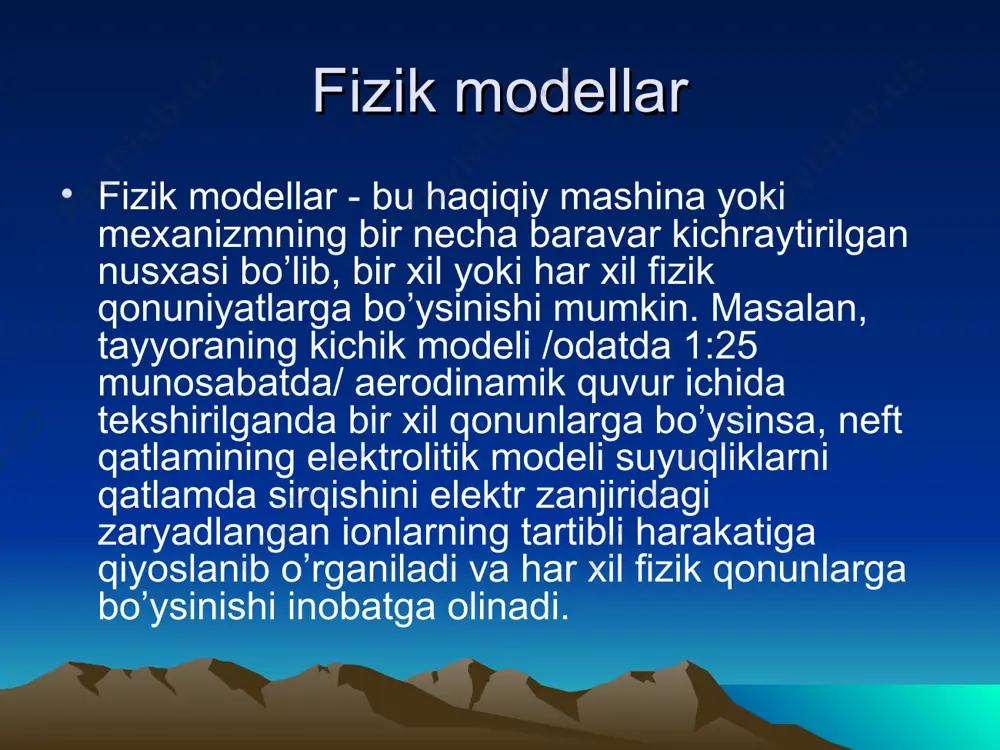 Fizik modellar

• Fizik modellar - bu haqiqiy mashina yoki mexanizmning bir necha baravar kichraytirilgan nusxasi bo’lib, bir xil yoki har xil fizik qonuniyatlarga bo’ysinishi mumkin. Masalan, tayyoraning kichik modeli /odatda 1:25 munosabatda/ aerodinamik quvur ichida tekshirilganda bir xil qonunlarga bo’ysinsa, neft qatlamining elektrolitik modeli suyuqliklarni qatlamda sirqishini elektr zanjiridagi zaryadlangan ionlarning tartibli harakatiga qiyoslanib o’rganiladi va har xil fizik qonunlarga bo’ysinishi inobatga olinadi.